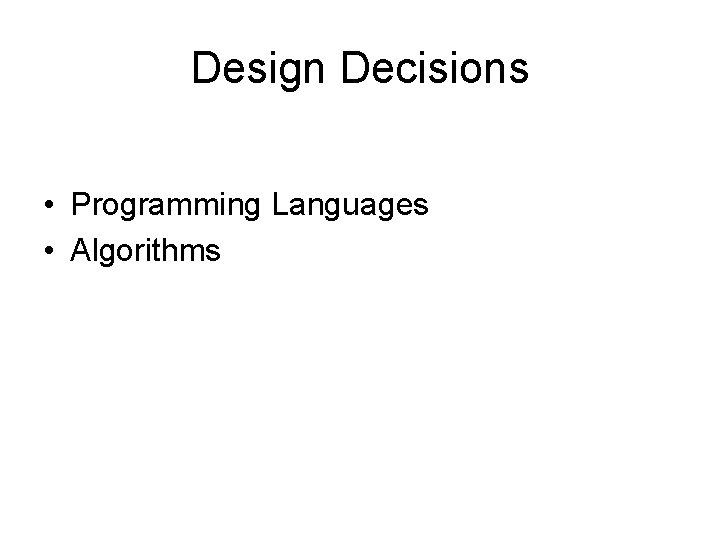 Design Decisions

• Programming Languages
• Algorithms